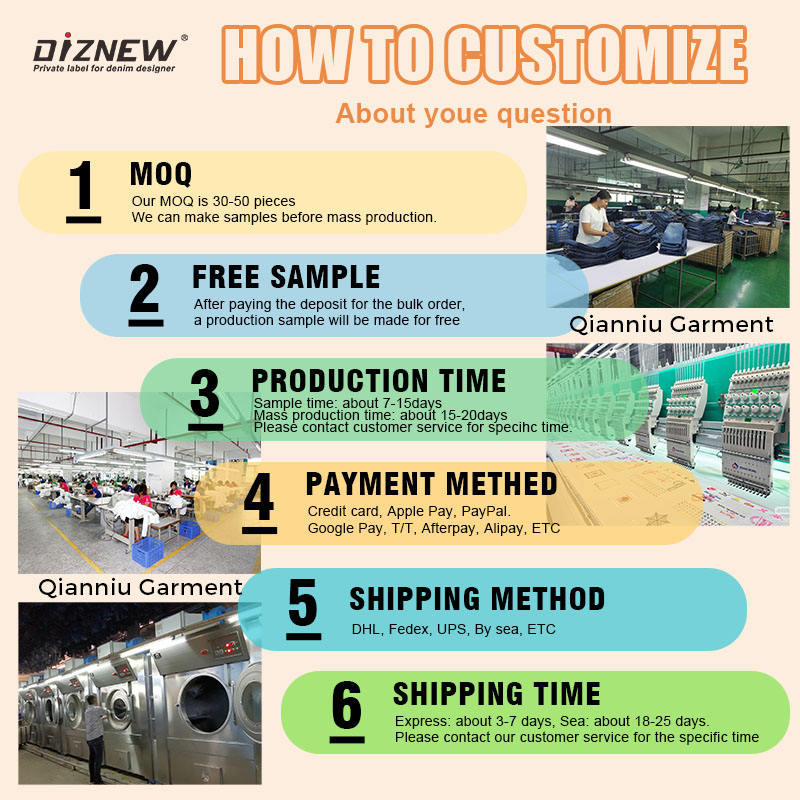 DIZNEW®
Private label for denim designer

HOW TO CUSTOMIZE

About youe question

1
MOQ
Our MOQ is 30-50 pieces
We can make samples before mass production.

2
FREE SAMPLE
After paying the deposit for the bulk order, a production sample will be made for free

Qianniu Garment

3
PRODUCTION TIME
Sample time: about 7-15days
Mass production time: about 15-20days
Please contact customer service for specihc time.

4
PAYMENT METHED
Credit card, Apple Pay, PayPal.
Google Pay, T/T, Afterpay, Alipay, ETC

Qianniu Garment

5
SHIPPING METHOD
DHL, Fedex, UPS, By sea, ETC

6
SHIPPING TIME
Express: about 3-7 days, Sea: about 18-25 days.
Please contact our customer service for the specific time